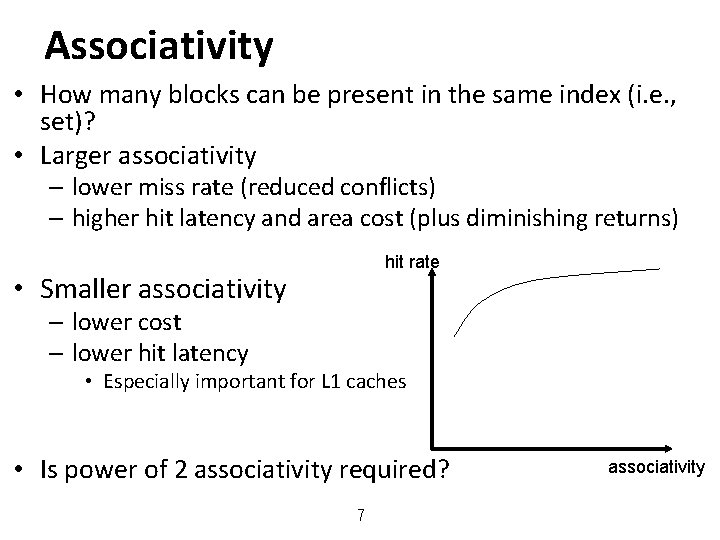 Associativity

• How many blocks can be present in the same index (i.e., set)?
• Larger associativity
 – lower miss rate (reduced conflicts)
 – higher hit latency and area cost (plus diminishing returns)

• Smaller associativity
 – lower cost
 – lower hit latency
  • Especially important for L1 caches

hit rate

associativity

• Is power of 2 associativity required?

7